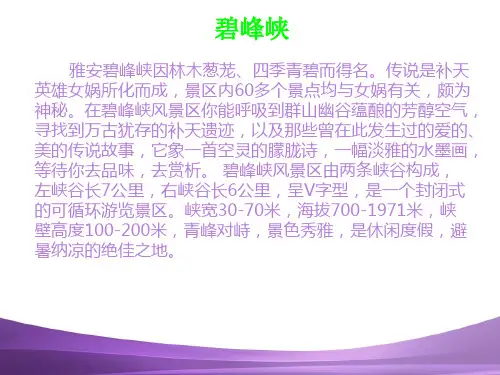 碧峰峡

雅安碧峰峡因林木葱茏、四季青碧而得名。传说是补天英雄女娲所化而成，景区内60多个景点均与女娲有关，颇为神秘。在碧峰峡风景区你能呼吸到群山幽谷蕴酿的芳醇空气，寻找到万古犹存的补天遗迹，以及那些曾在此发生过的爱的、美的传说故事，它象一首空灵的朦胧诗，一幅淡雅的水墨画，等待你去品味，去赏析。 碧峰峡风景区由两条峡谷构成，左峡谷长7公里，右峡谷长6公里，呈V字型，是一个封闭式的可循环游览景区。峡宽30-70米，海拔700-1971米，峡壁高度100-200米，青峰对峙，景色秀雅，是休闲度假，避暑纳凉的绝佳之地。